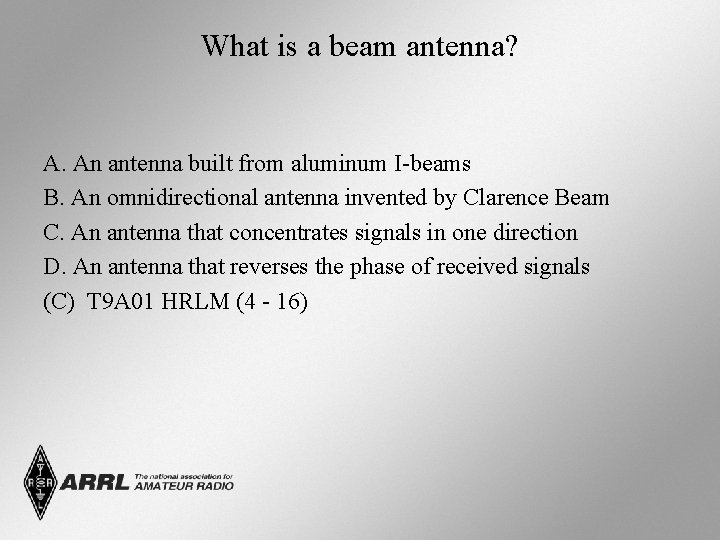 What is a beam antenna?

A. An antenna built from aluminum I-beams
B. An omnidirectional antenna invented by Clarence Beam
C. An antenna that concentrates signals in one direction
D. An antenna that reverses the phase of received signals
(C) T9A01 HRLM (4 - 16)

ARRL The national association for AMATEUR RADIO